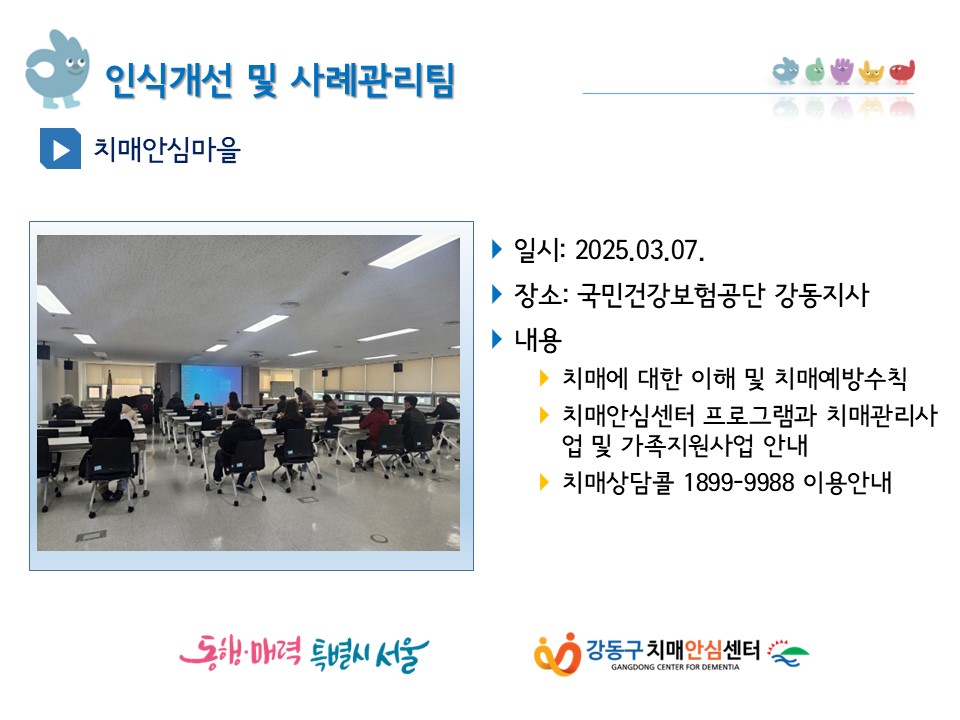 인식개선 및 사례관리팀

치매안심마을

일시: 2025.03.07.

장소: 국민건강보험공단 강동지사

내용

치매에 대한 이해 및 치매예방수칙

치매안심센터 프로그램과 치매관리사업 및 가족지원사업 안내

치매상담콜 1899-9988 이용안내

동행·매력 특별시 서울

강동구치매안심센터
GANGDONG CENTER FOR DEMENTIA